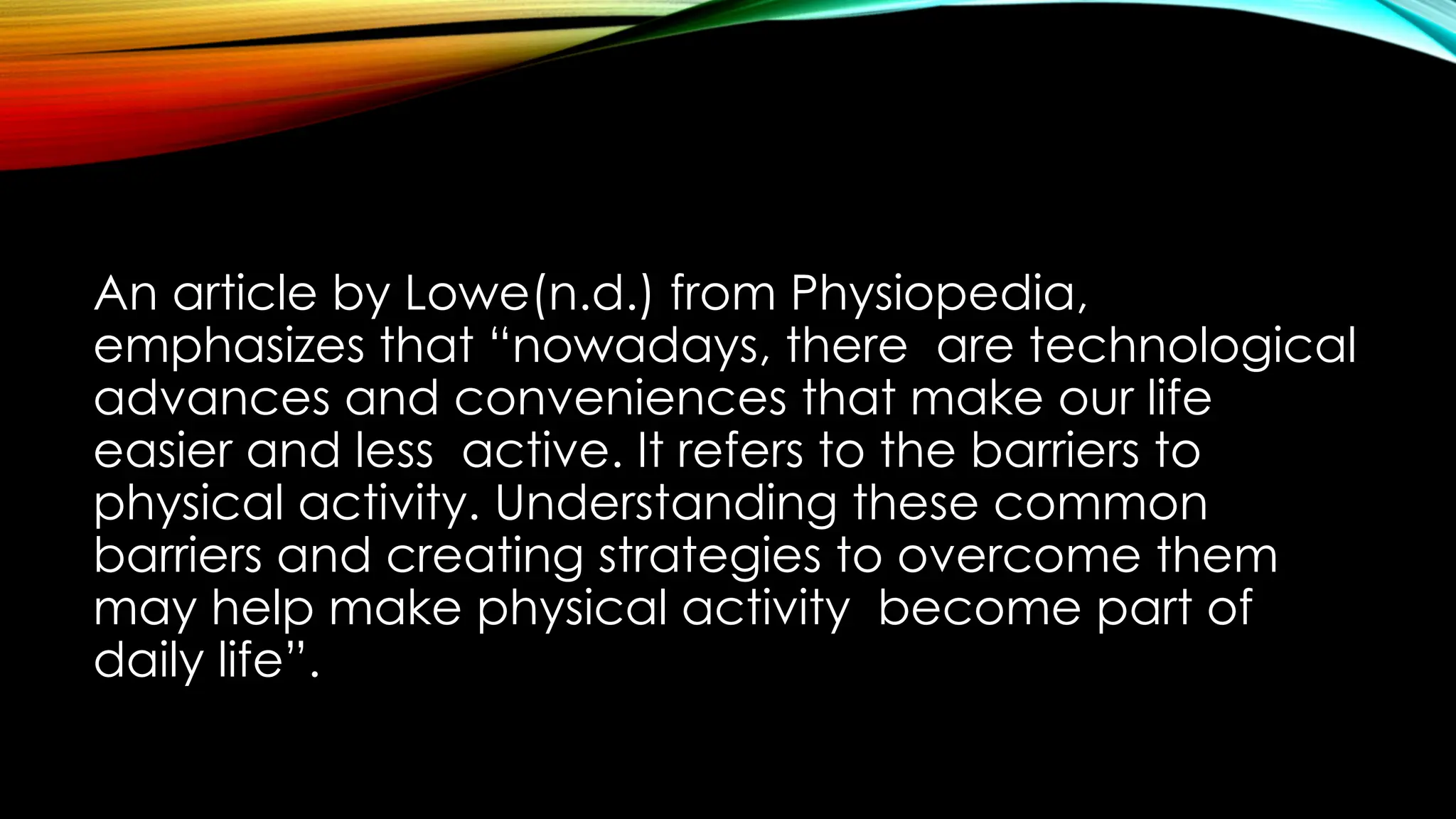 An article by Lowe(n.d.) from Physiopedia, emphasizes that “nowadays, there  are technological advances and conveniences that make our life easier and less  active. It refers to the barriers to physical activity. Understanding these common barriers and creating strategies to overcome them may help make physical activity  become part of daily life”.